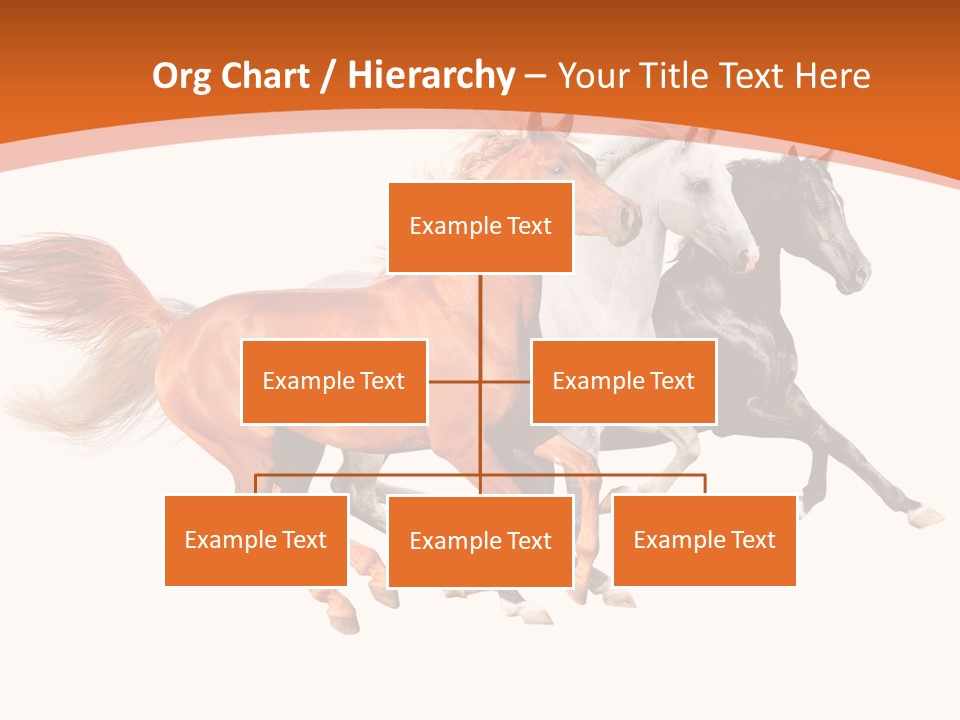 Org Chart / Hierarchy – Your Title Text Here

Example Text

Example Text

Example Text

Example Text

Example Text

Example Text